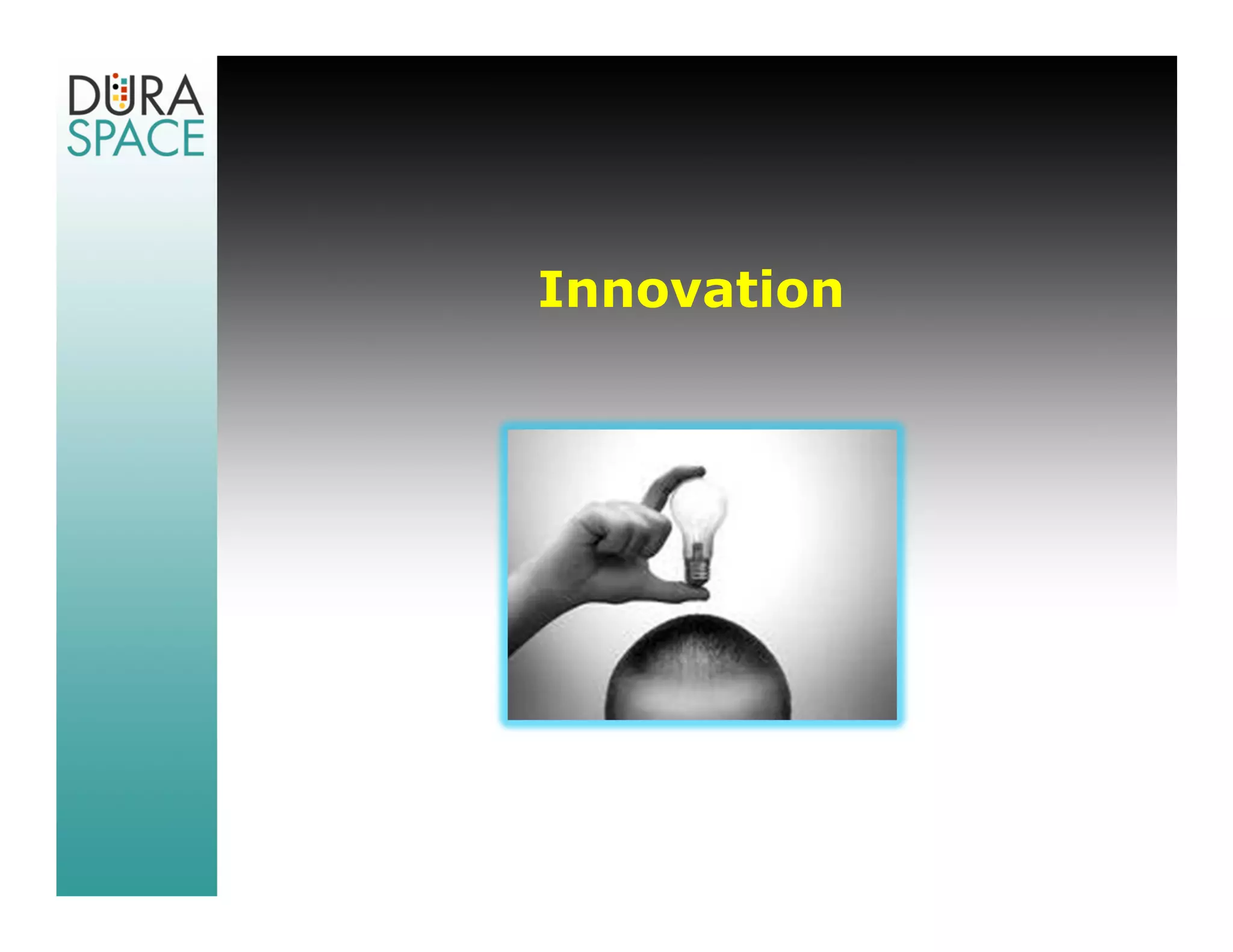 DURA
SPACE

Innovation